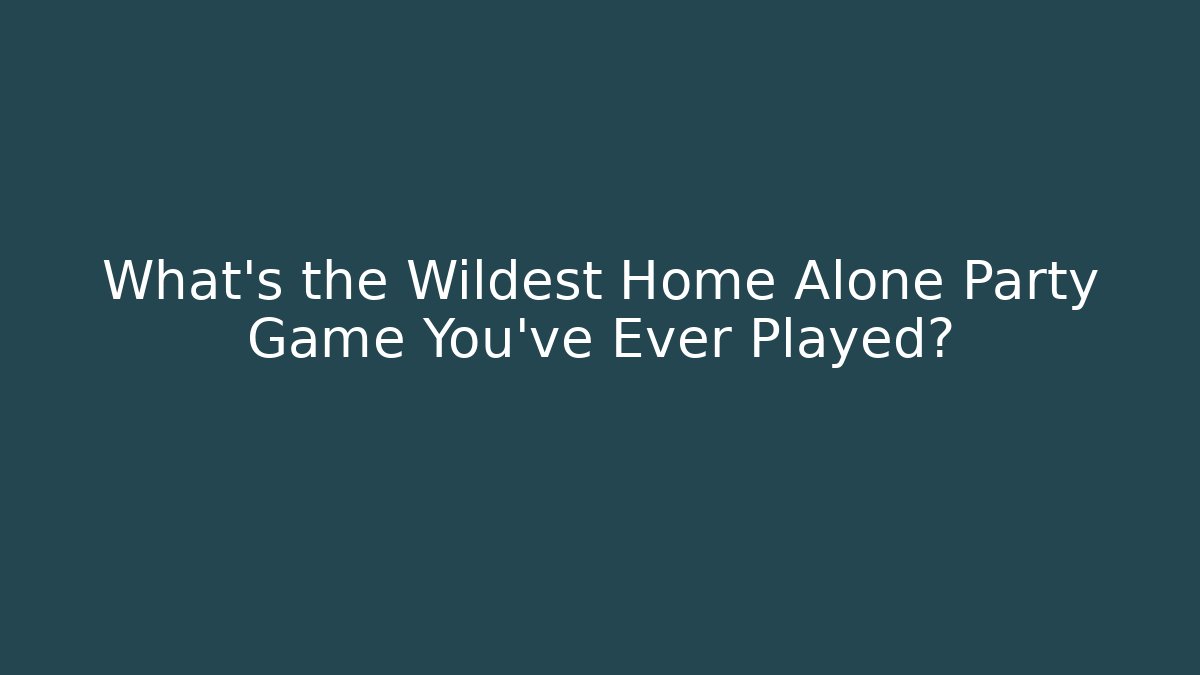 What's the Wildest Home Alone Party Game You've Ever Played?